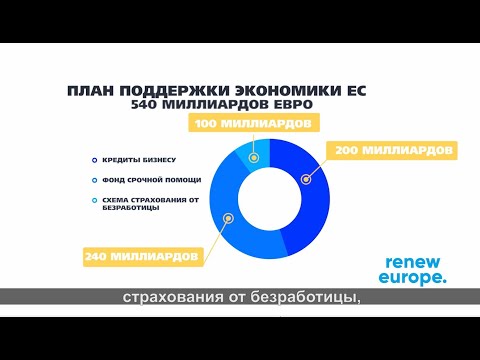 ПЛАН ПОДДЕРЖКИ ЭКОНОМИКИ ЕС
540 МИЛЛИАРДОВ ЕВРО

100 МИЛЛИАРДОВ

200 МИЛЛИАРДОВ

КРЕДИТЫ БИЗНЕСУ

ФОНД СРОЧНОЙ ПОМОЩИ

СХЕМА СТРАХОВАНИЯ ОТ БЕЗРАБОТИЦЫ

240 МИЛЛИАРДОВ

renew europe.

страхования от безработицы,